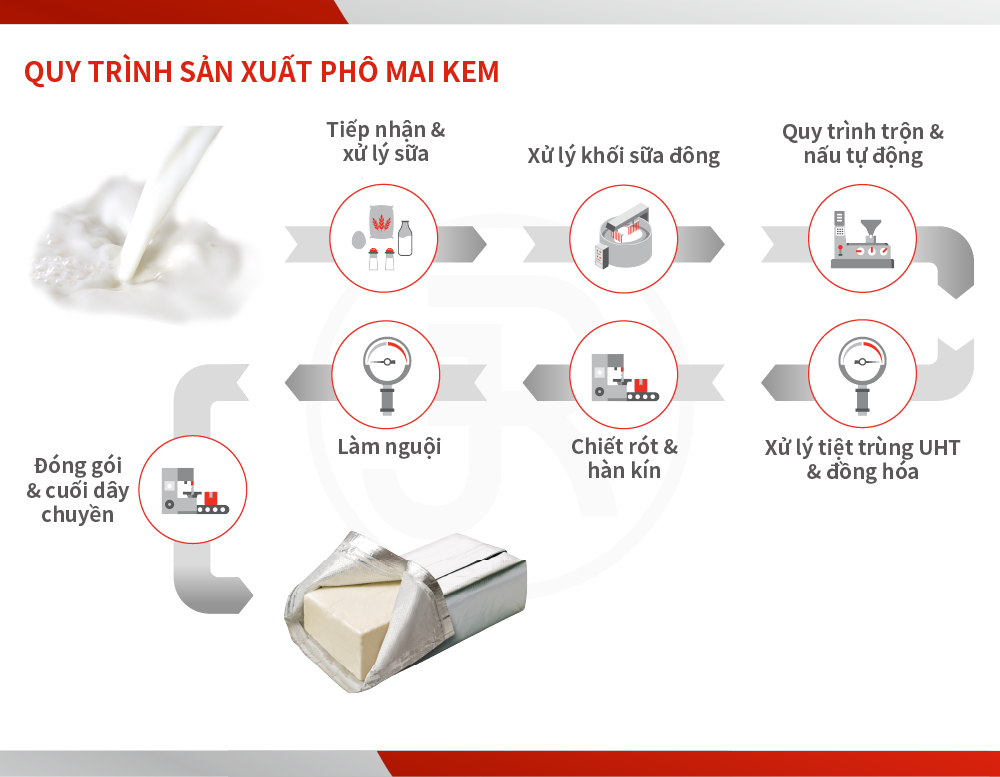 QUY TRÌNH SẢN XUẤT PHÔ MAI KEM

Tiếp nhận & xử lý sữa

Xử lý khối sữa đông

Quy trình trộn & nấu tự động

Xử lý tiệt trùng UHT & đồng hóa

Chiết rót & hàn kín

Làm nguội

Đóng gói & cuối dây chuyền